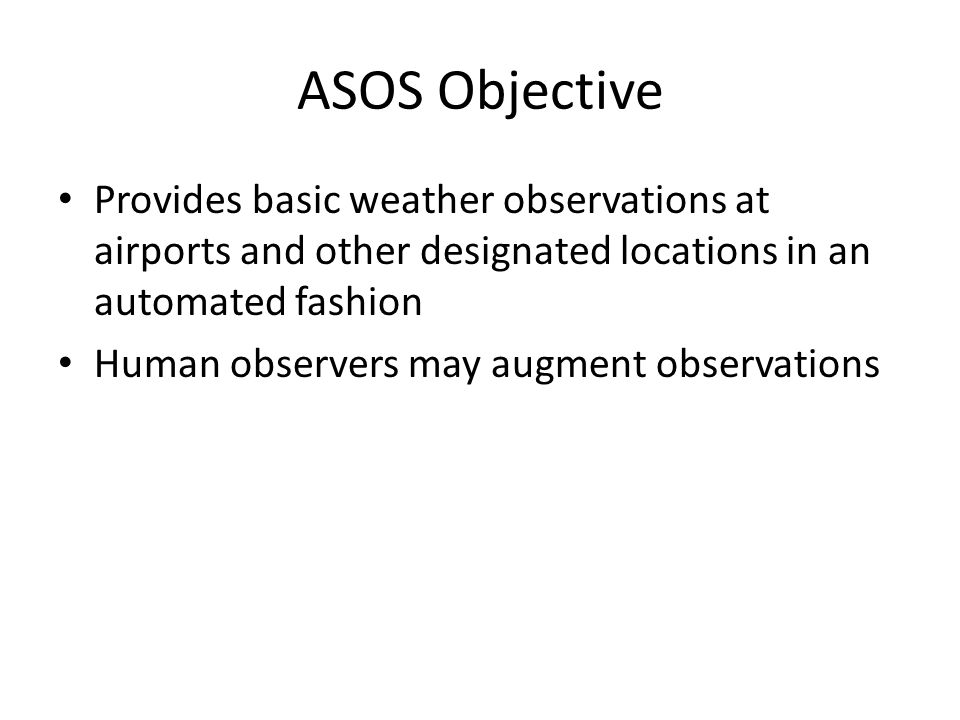 ASOS Objective

• Provides basic weather observations at airports and other designated locations in an automated fashion
• Human observers may augment observations